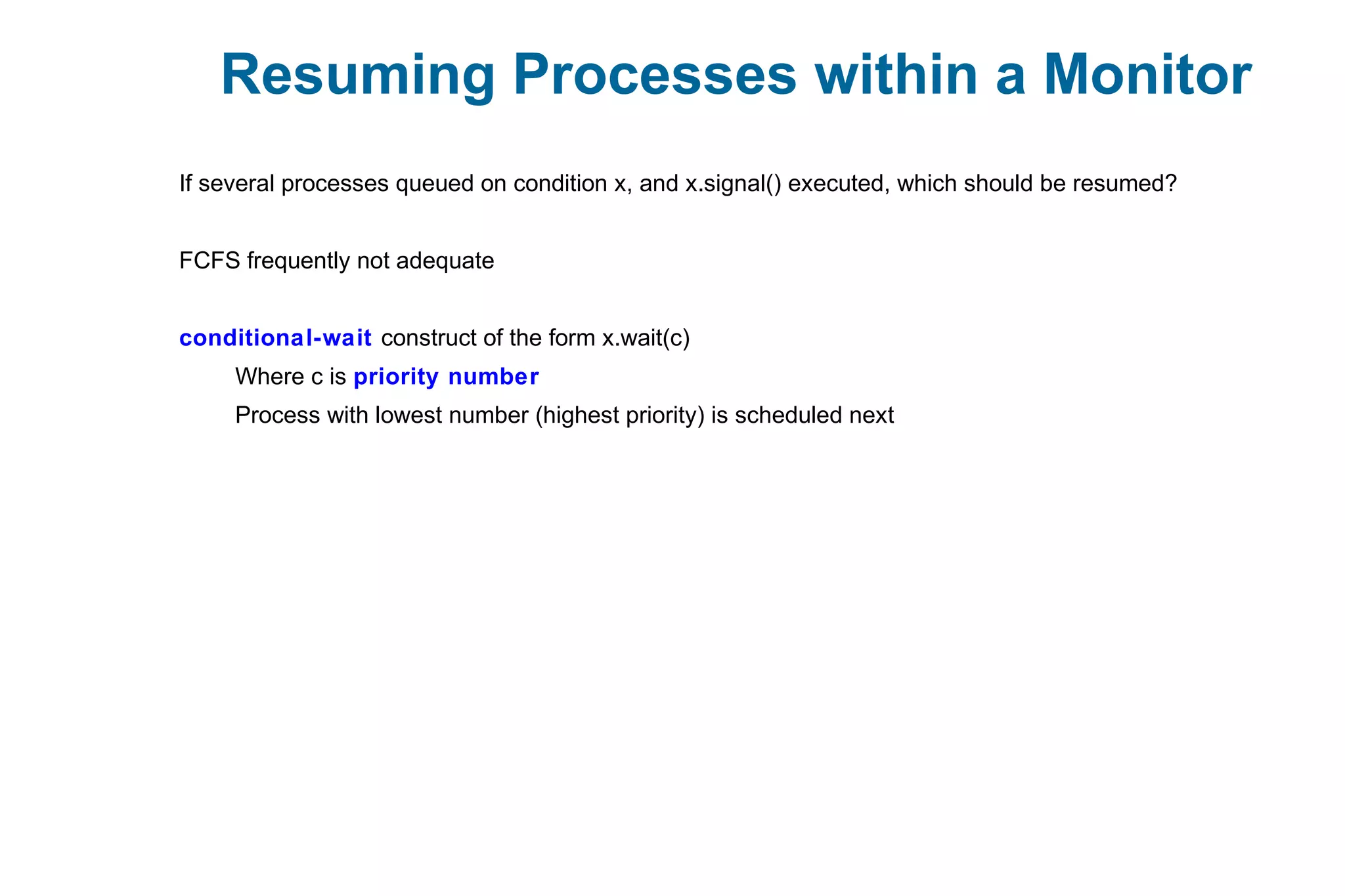 Resuming Processes within a Monitor

If several processes queued on condition x, and x.signal() executed, which should be resumed?

FCFS frequently not adequate

conditional-wait construct of the form x.wait(c)

Where c is priority number

Process with lowest number (highest priority) is scheduled next